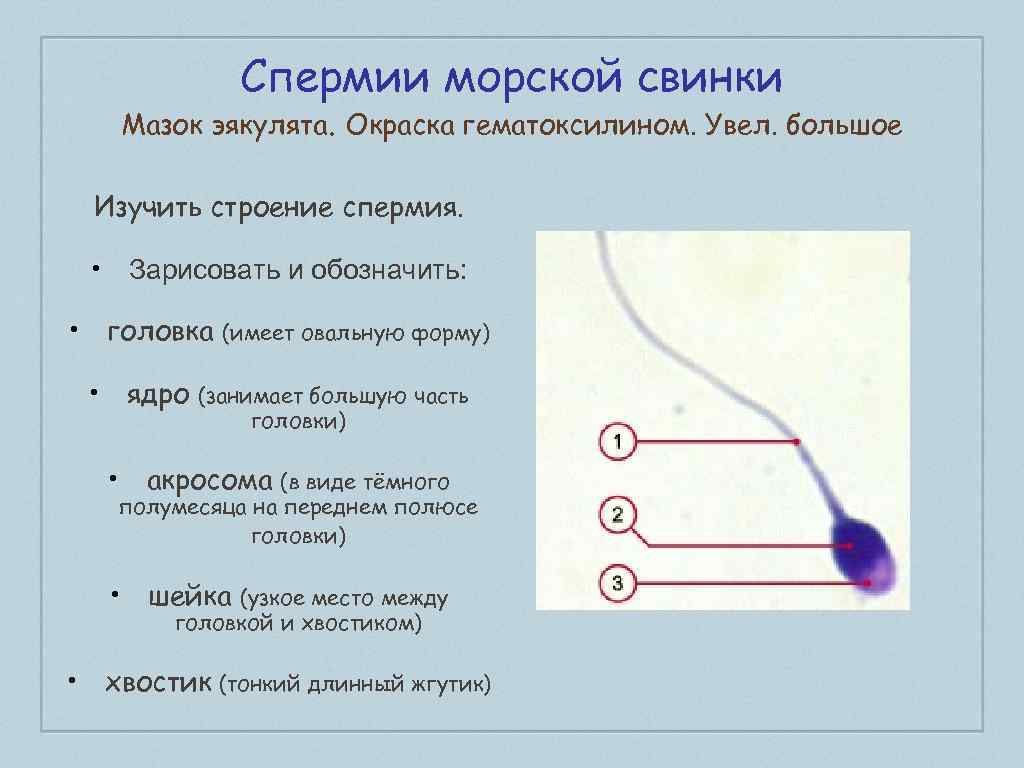 Спермии морской свинки

Мазок эякулята. Окраска гематоксилином. Увел. большое

Изучить строение спермия.

• Зарисовать и обозначить:

• головка (имеет овальную форму)

• ядро (занимает большую часть головки)

• акросома (в виде тёмного полумесяца на переднем полюсе головки)

• шейка (узкое место между головкой и хвостиком)

• хвостик (тонкий длинный жгутик)

1

2

3